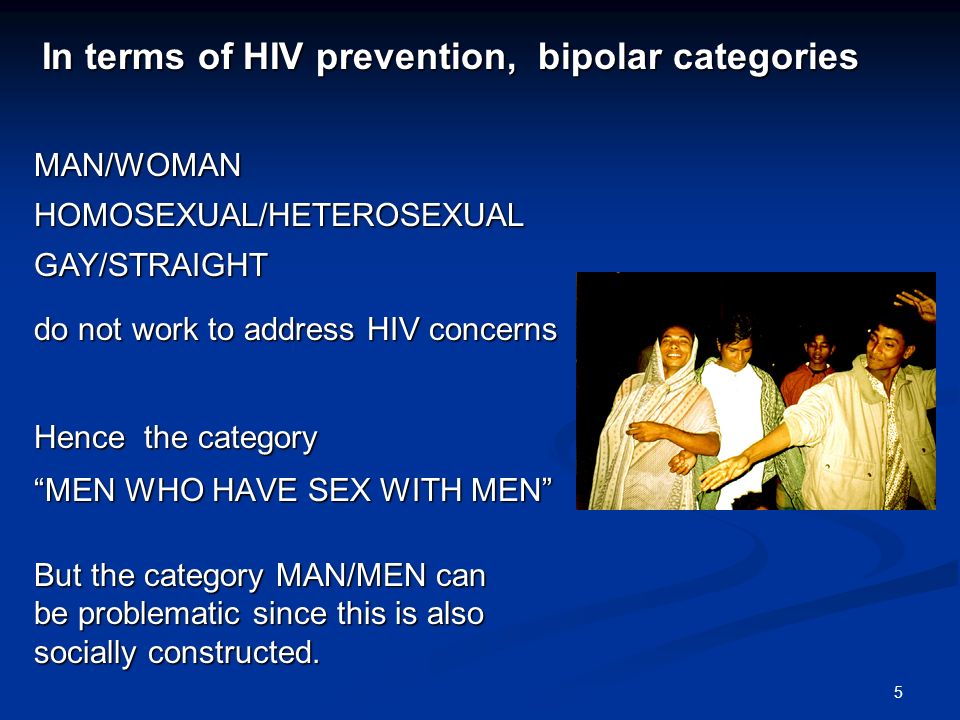 In terms of HIV prevention, bipolar categories

MAN/WOMAN
HOMOSEXUAL/HETEROSEXUAL
GAY/STRAIGHT

do not work to address HIV concerns

Hence the category
“MEN WHO HAVE SEX WITH MEN”

But the category MAN/MEN can be problematic since this is also socially constructed.

5